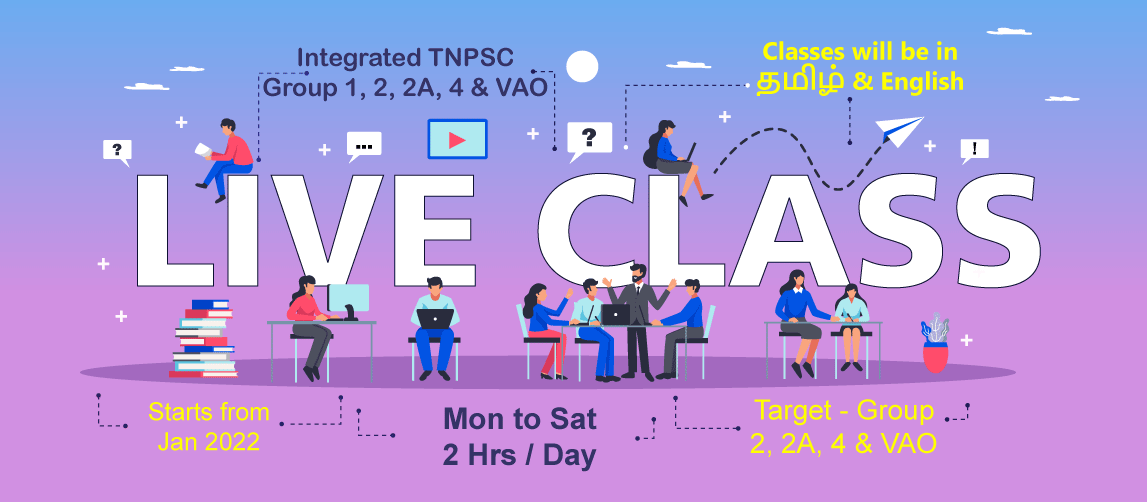 Integrated TNPSC
Group 1, 2, 2A, 4 & VAO

Classes will be in
தமிழ் & English

?

...

?

!

LIVE CLASS

Starts from
Jan 2022

Mon to Sat
2 Hrs / Day

Target - Group
2, 2A, 4 & VAO